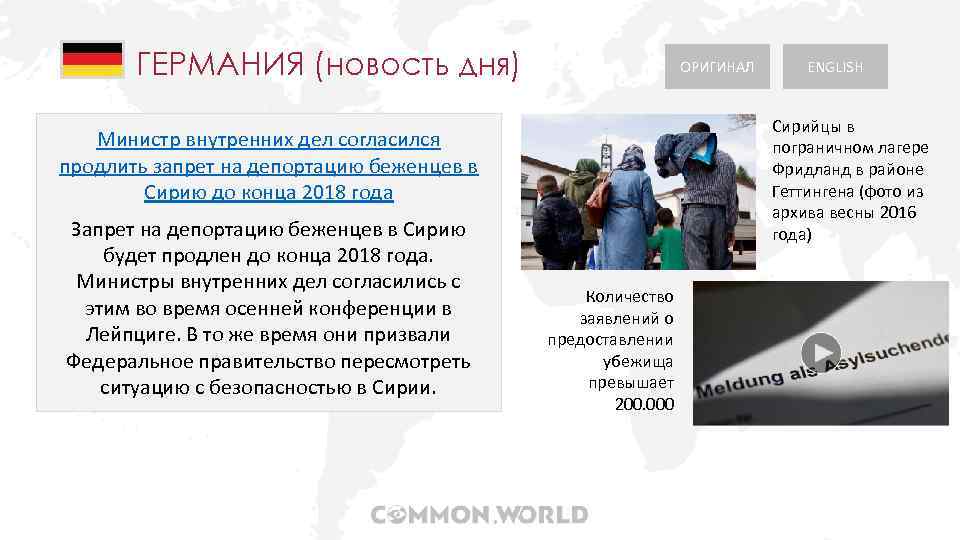 ГЕРМАНИЯ (новость дня)

ОРИГИНАЛ

ENGLISH

Министр внутренних дел согласился продлить запрет на депортацию беженцев в Сирию до конца 2018 года

Запрет на депортацию беженцев в Сирию будет продлен до конца 2018 года. Министры внутренних дел согласились с этим во время осенней конференции в Лейпциге. В то же время они призвали Федеральное правительство пересмотреть ситуацию с безопасностью в Сирии.

Сирийцы в пограничном лагере Фридланд в районе Геттингена (фото из архива весны 2016 года)

Количество заявлений о предоставлении убежища превышает 200.000

Meldung als Asylsuchende

COMMON.WORLD